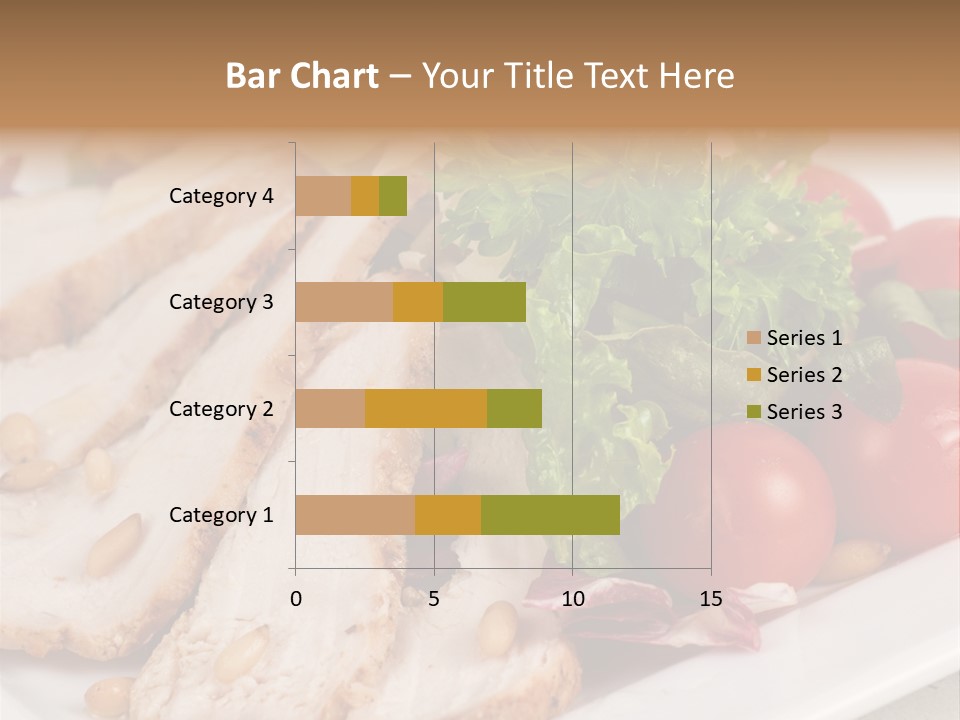 Bar Chart – Your Title Text Here

Category 4
Category 3
Category 2
Category 1

0
5
10
15

Series 1
Series 2
Series 3